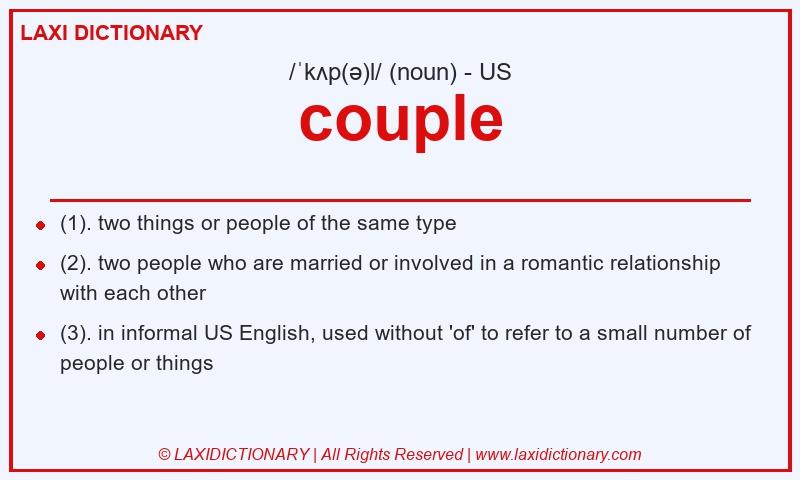 LAXI DICTIONARY

/ˈkʌp(ə)l/ (noun) - US

couple

- (1). two things or people of the same type
- (2). two people who are married or involved in a romantic relationship with each other
- (3). in informal US English, used without 'of' to refer to a small number of people or things

© LAXIDICTIONARY | All Rights Reserved | www.laxidictionary.com